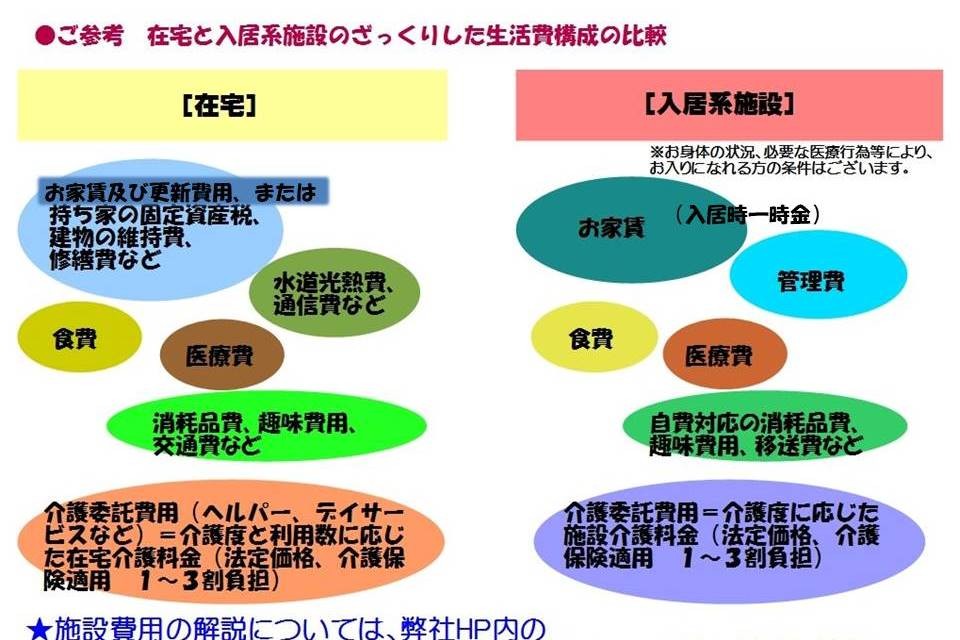 ●ご参考　在宅と入居系施設のざっくりした生活費構成の比較

［在宅］

お家賃及び更新費用、または持ち家の固定資産税、建物の維持費、修繕費など

水道光熱費、通信費など

食費

医療費

消耗品費、趣味費用、交通費など

介護委託費用（ヘルパー、デイサービスなど）＝介護度と利用数に応じた在宅介護料金（法定価格、介護保険適用　1～3割負担）

［入居系施設］

※お身体の状況、必要な医療行為等により、お入りになれる方の条件はございます。

お家賃

（入居時一時金）

管理費

食費

医療費

自費対応の消耗品費、趣味費用、移送費など

介護委託費用＝介護度に応じた施設介護料金（法定価格、介護保険適用　1～3割負担）

★施設費用の解説については、弊社HP内の